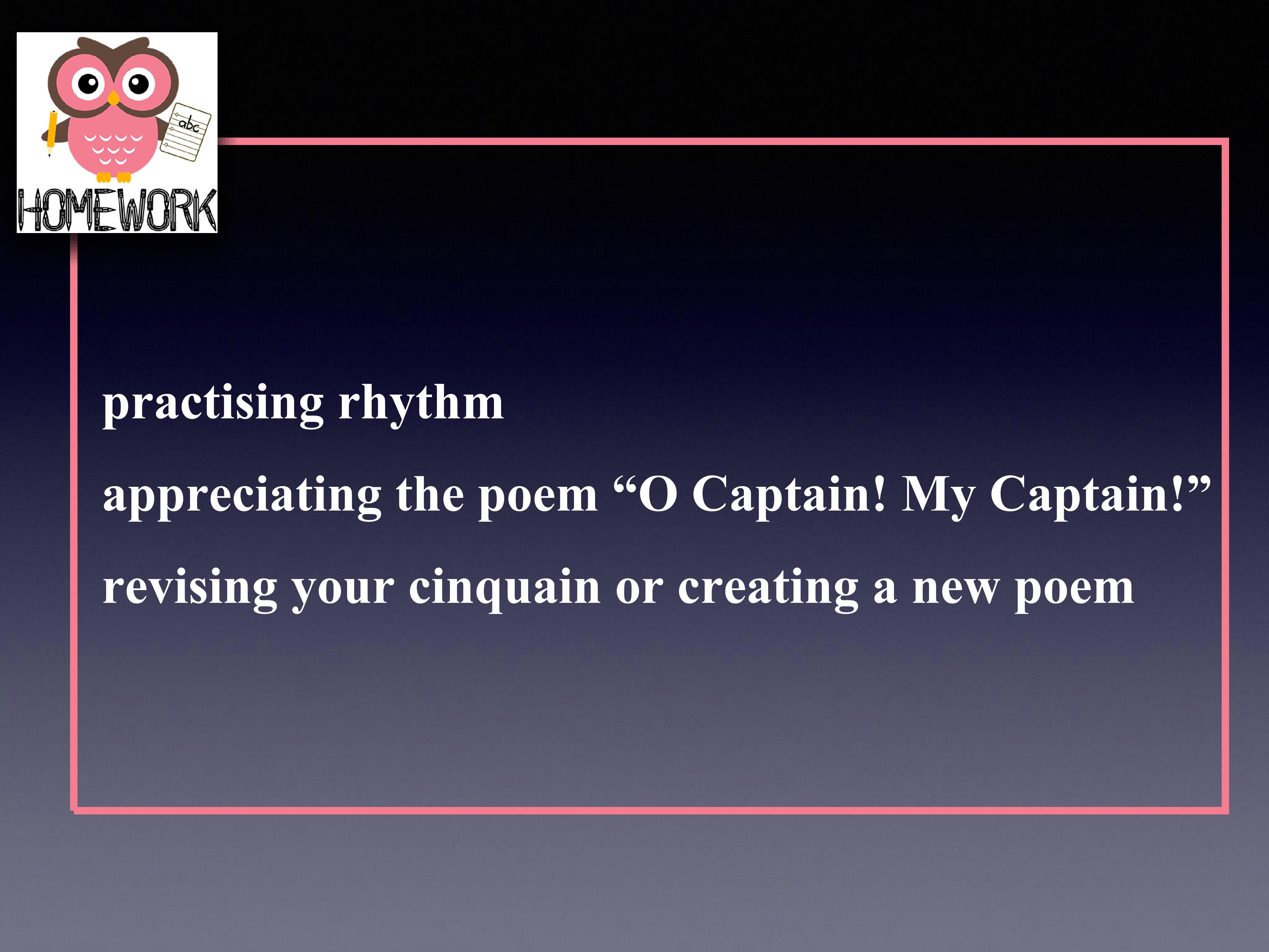 abc

HOMEWORK

practising rhythm

appreciating the poem "O Captain! My Captain!"

revising your cinquain or creating a new poem